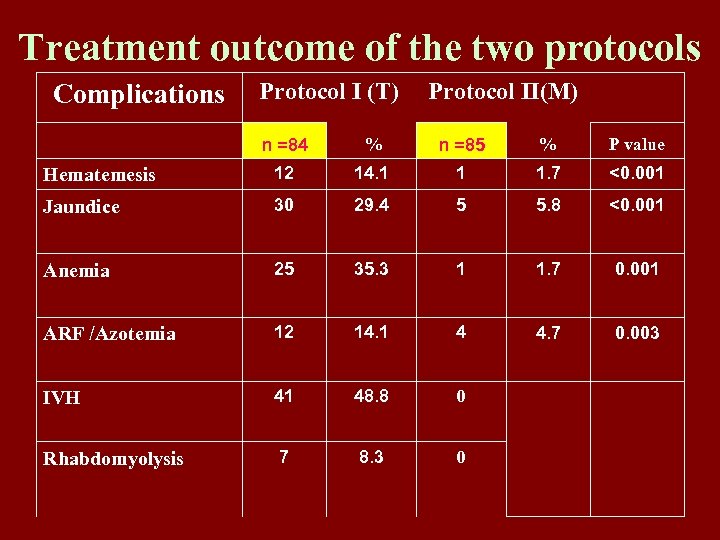 Treatment outcome of the two protocols

| Complications | Protocol I (T) | | Protocol II(M) | | |
|---|---|---|---|---|---|
| | n =84 | % | n =85 | % | P value |
| Hematemesis | 12 | 14.1 | 1 | 1.7 | <0.001 |
| Jaundice | 30 | 29.4 | 5 | 5.8 | <0.001 |
| Anemia | 25 | 35.3 | 1 | 1.7 | 0.001 |
| ARF /Azotemia | 12 | 14.1 | 4 | 4.7 | 0.003 |
| IVH | 41 | 48.8 | 0 | | |
| Rhabdomyolysis | 7 | 8.3 | 0 | | |